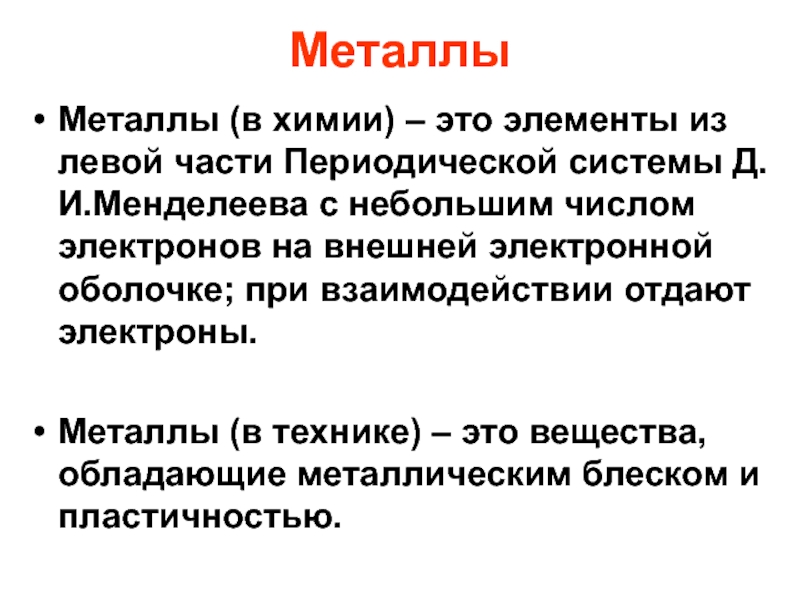 Металлы

• Металлы (в химии) – это элементы из левой части Периодической системы Д. И.Менделеева с небольшим числом электронов на внешней электронной оболочке; при взаимодействии отдают электроны.

• Металлы (в технике) – это вещества, обладающие металлическим блеском и пластичностью.